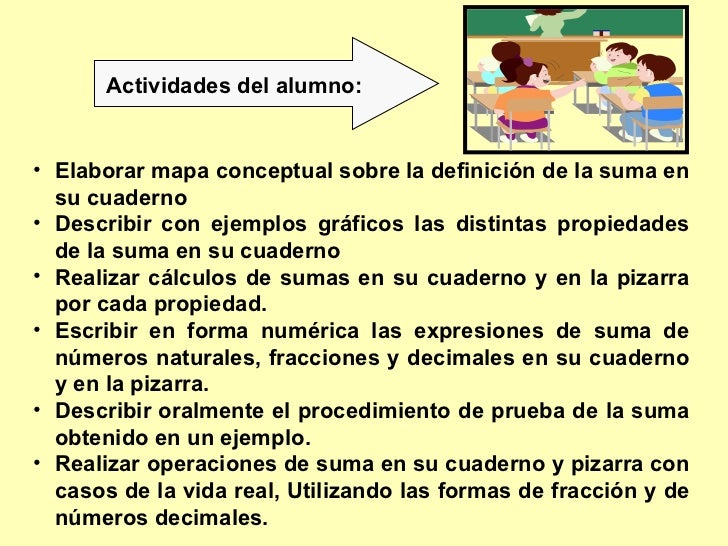 Actividades del alumno:

• Elaborar mapa conceptual sobre la definición de la suma en su cuaderno
• Describir con ejemplos gráficos las distintas propiedades de la suma en su cuaderno
• Realizar cálculos de sumas en su cuaderno y en la pizarra por cada propiedad.
• Escribir en forma numérica las expresiones de suma de números naturales, fracciones y decimales en su cuaderno y en la pizarra.
• Describir oralmente el procedimiento de prueba de la suma obtenido en un ejemplo.
• Realizar operaciones de suma en su cuaderno y pizarra con casos de la vida real, Utilizando las formas de fracción y de números decimales.